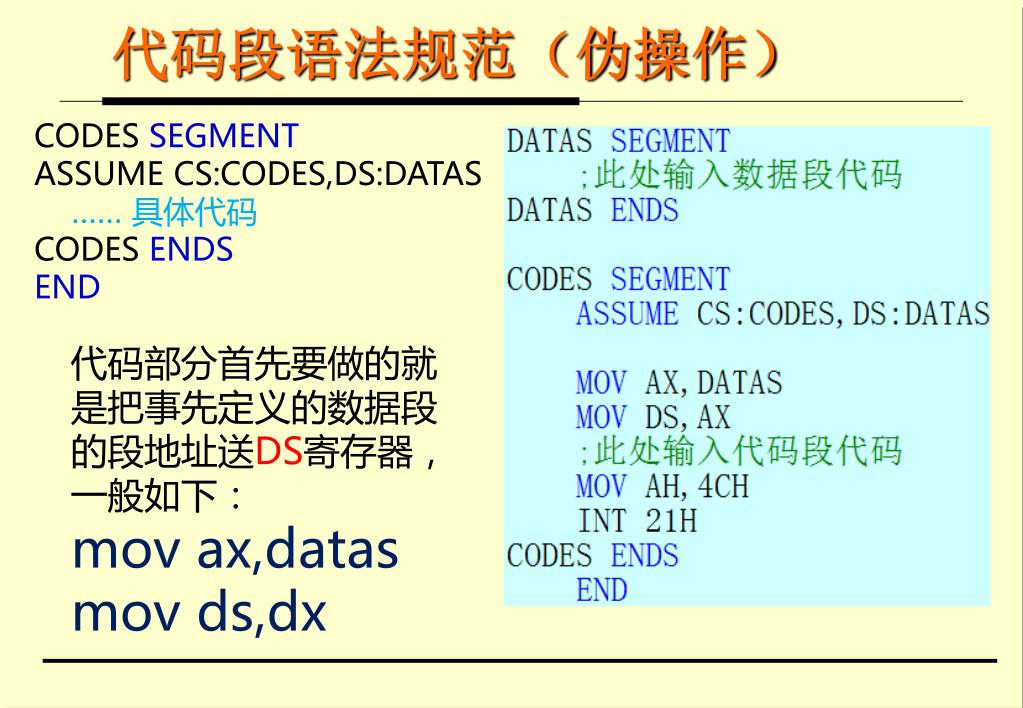 代码段语法规范（伪操作）

CODES SEGMENT
ASSUME CS:CODES,DS:DATAS
…… 具体代码
CODES ENDS
END

代码部分首先要做的就是把事先定义的数据段的段地址送DS寄存器，一般如下：
mov ax,datas
mov ds,dx

DATAS SEGMENT
;此处输入数据段代码
DATAS ENDS

CODES SEGMENT
ASSUME CS:CODES,DS:DATAS

MOV AX,DATAS
MOV DS,AX
;此处输入代码段代码
MOV AH,4CH
INT 21H
CODES ENDS
END